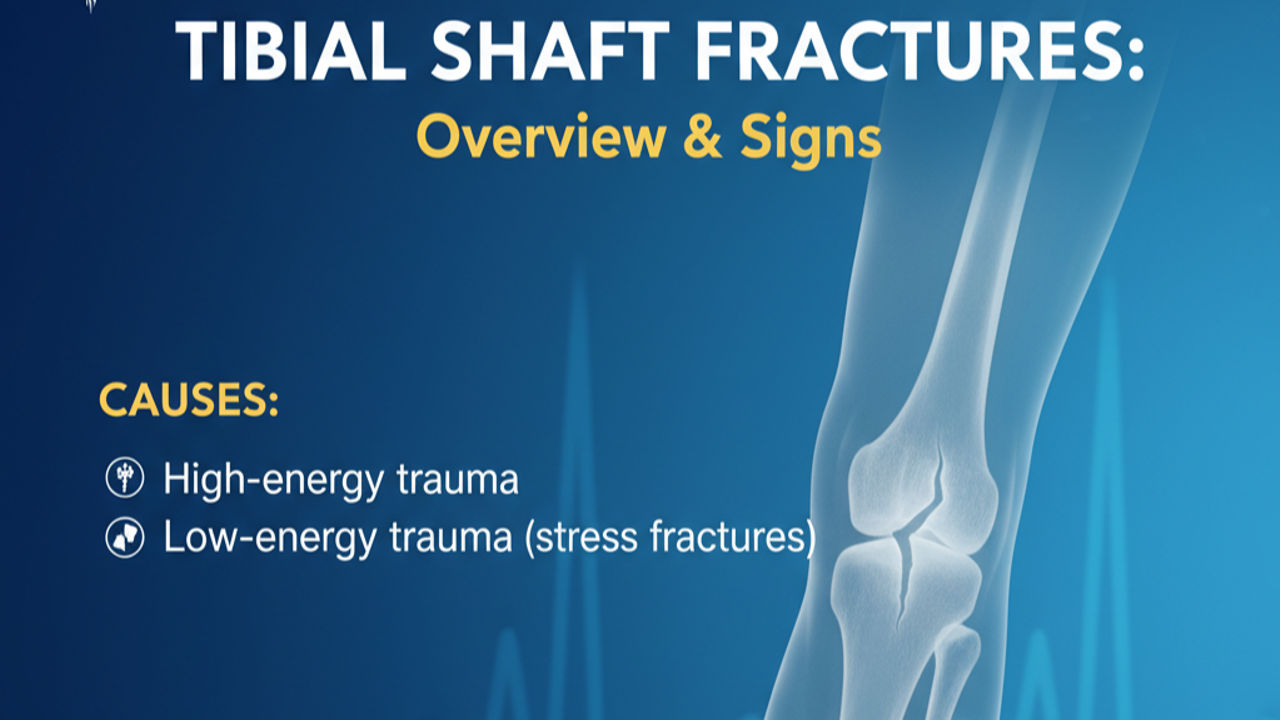 TIBIAL SHAFT FRACTURES:
Overview & Signs

CAUSES:

High-energy trauma
Low-energy trauma (stress fractures)